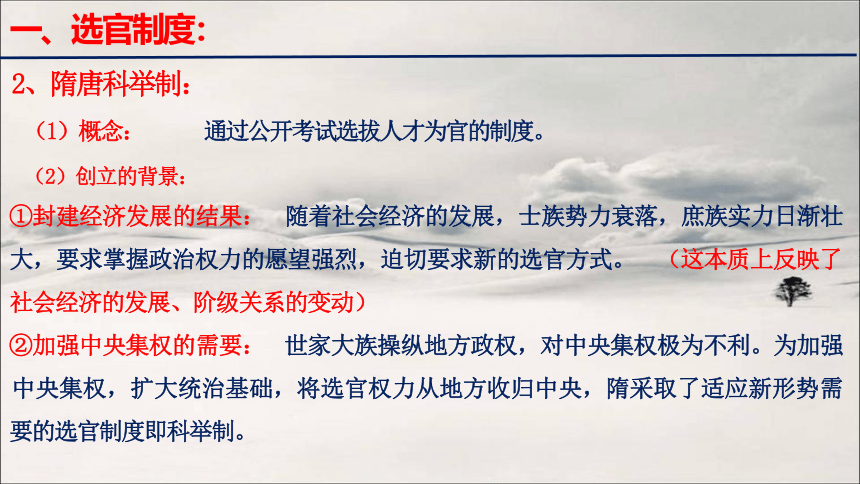 一、选官制度：

2、隋唐科举制：

（1）概念： 通过公开考试选拔人才为官的制度。

（2）创立的背景：

①封建经济发展的结果： 随着社会经济的发展，士族势力衰落，庶族实力日渐壮大，要求掌握政治权力的愿望强烈，迫切要求新的选官方式。 （这本质上反映了社会经济的发展、阶级关系的变动）

②加强中央集权的需要： 世家大族操纵地方政权，对中央集权极为不利。为加强中央集权，扩大统治基础，将选官权力从地方收归中央，隋采取了适应新形势需要的选官制度即科举制。